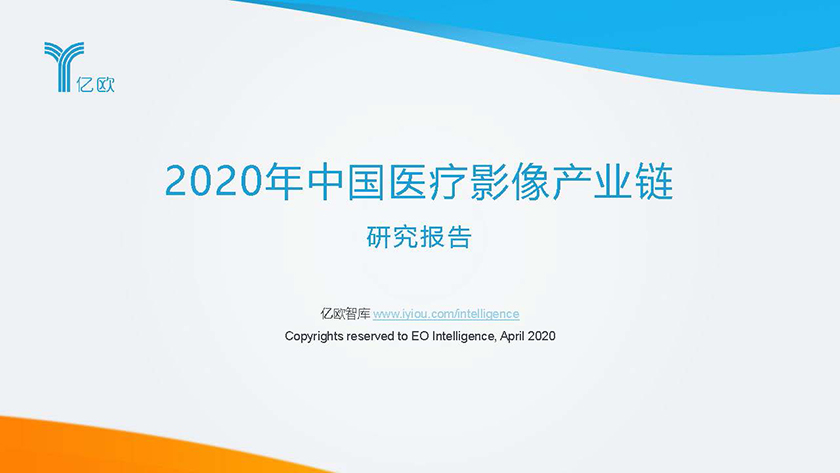 亿欧

2020年中国医疗影像产业链

研究报告

亿欧智库 www.iyiou.com/intelligence

Copyrights reserved to EO Intelligence, April 2020